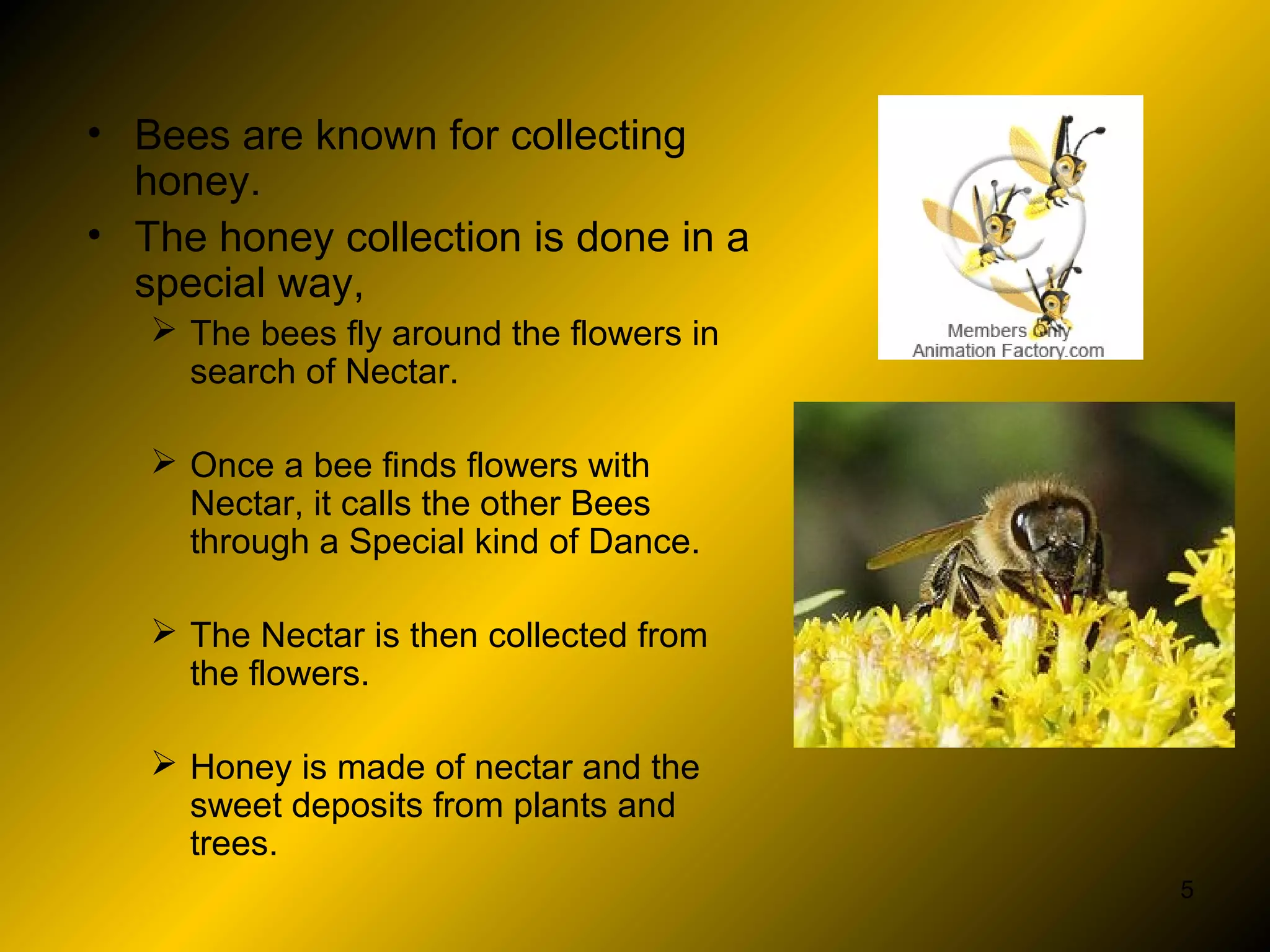 • Bees are known for collecting honey.
• The honey collection is done in a special way,
➢ The bees fly around the flowers in search of Nectar.

➢ Once a bee finds flowers with Nectar, it calls the other Bees through a Special kind of Dance.

➢ The Nectar is then collected from the flowers.

➢ Honey is made of nectar and the sweet deposits from plants and trees.

Members Only
Animation Factory.com

5